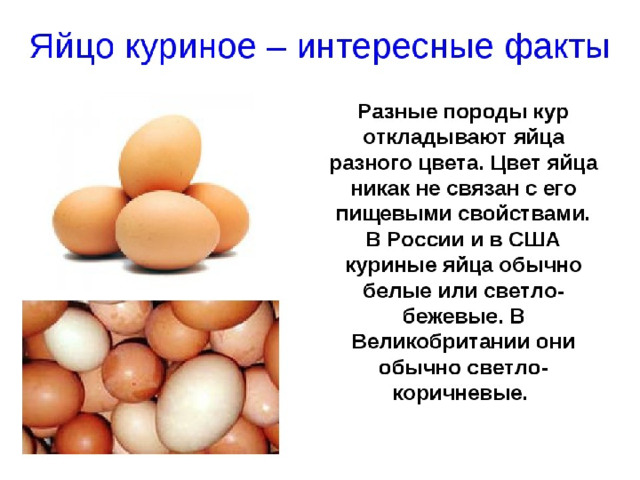 Яйцо куриное – интересные факты

Разные породы кур откладывают яйца разного цвета. Цвет яйца никак не связан с его пищевыми свойствами. В России и в США куриные яйца обычно белые или светло-бежевые. В Великобритании они обычно светло-коричневые.